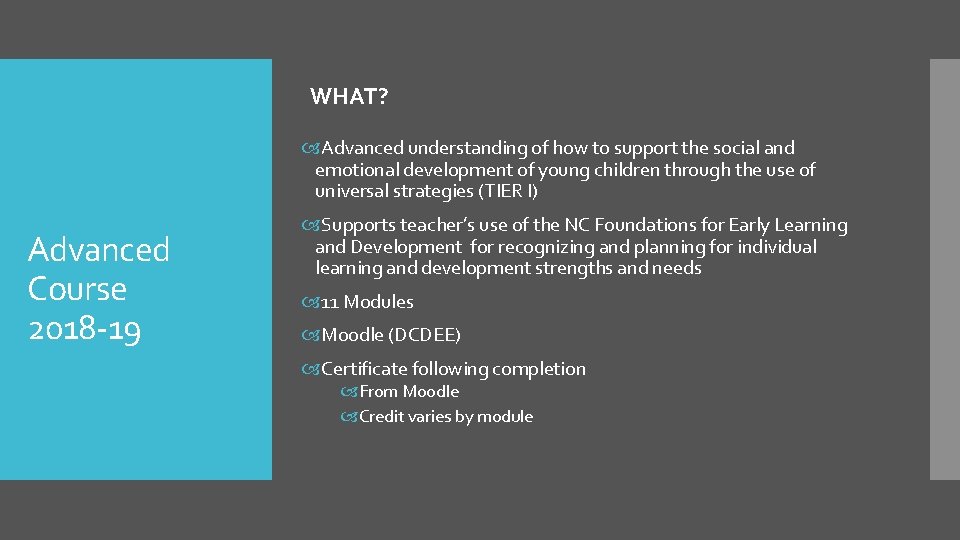 Advanced Course 2018-19

WHAT?

Advanced understanding of how to support the social and emotional development of young children through the use of universal strategies (TIER I)

Supports teacher's use of the NC Foundations for Early Learning and Development for recognizing and planning for individual learning and development strengths and needs

11 Modules

Moodle (DCDEE)

Certificate following completion

From Moodle

Credit varies by module